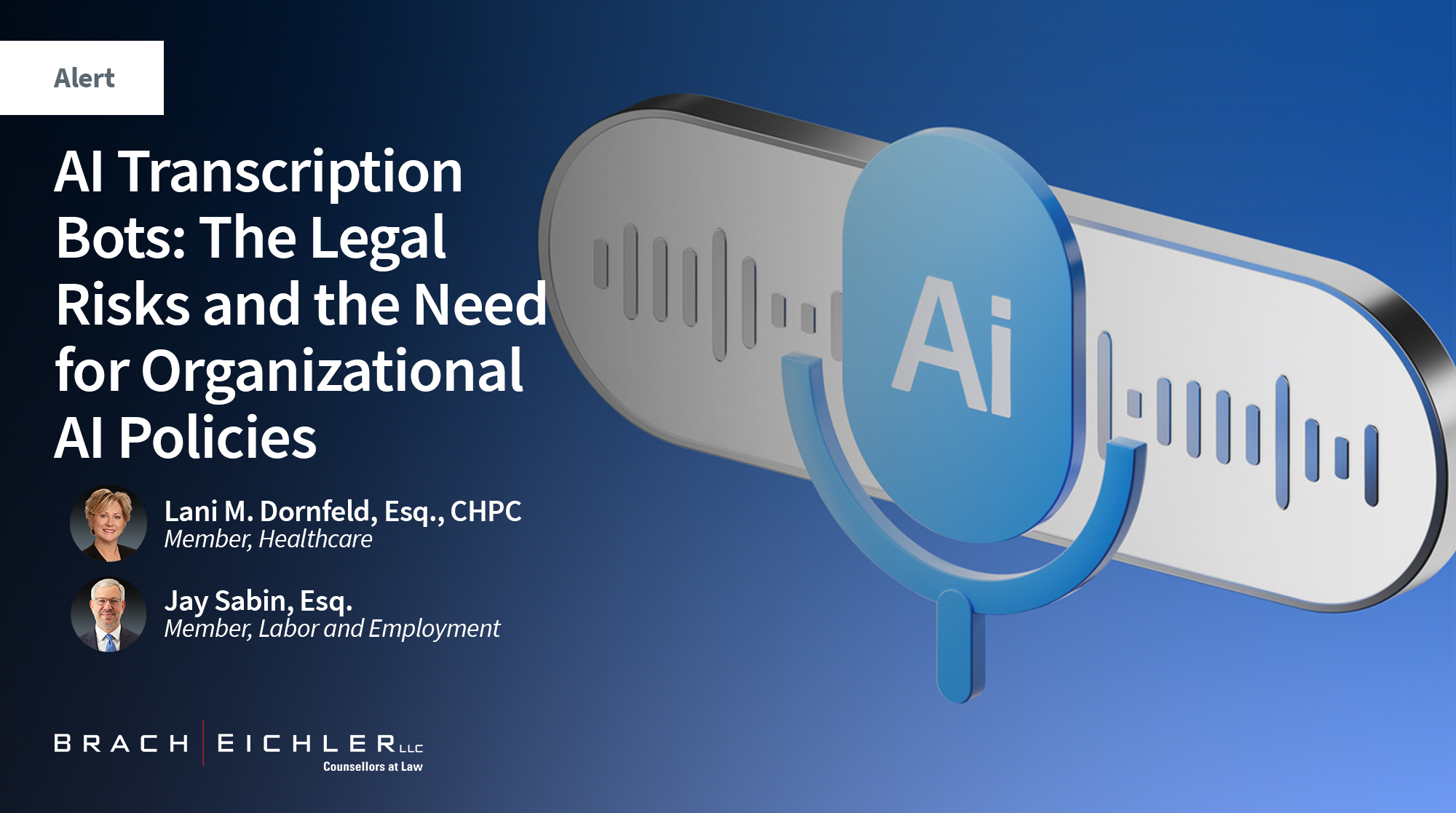 Alert

AI Transcription Bots: The Legal Risks and the Need for Organizational AI Policies

Lani M. Dornfeld, Esq., CHPC
Member, Healthcare

Jay Sabin, Esq.
Member, Labor and Employment

Ai

BRACH EICHLER LLC
Counsellors at Law